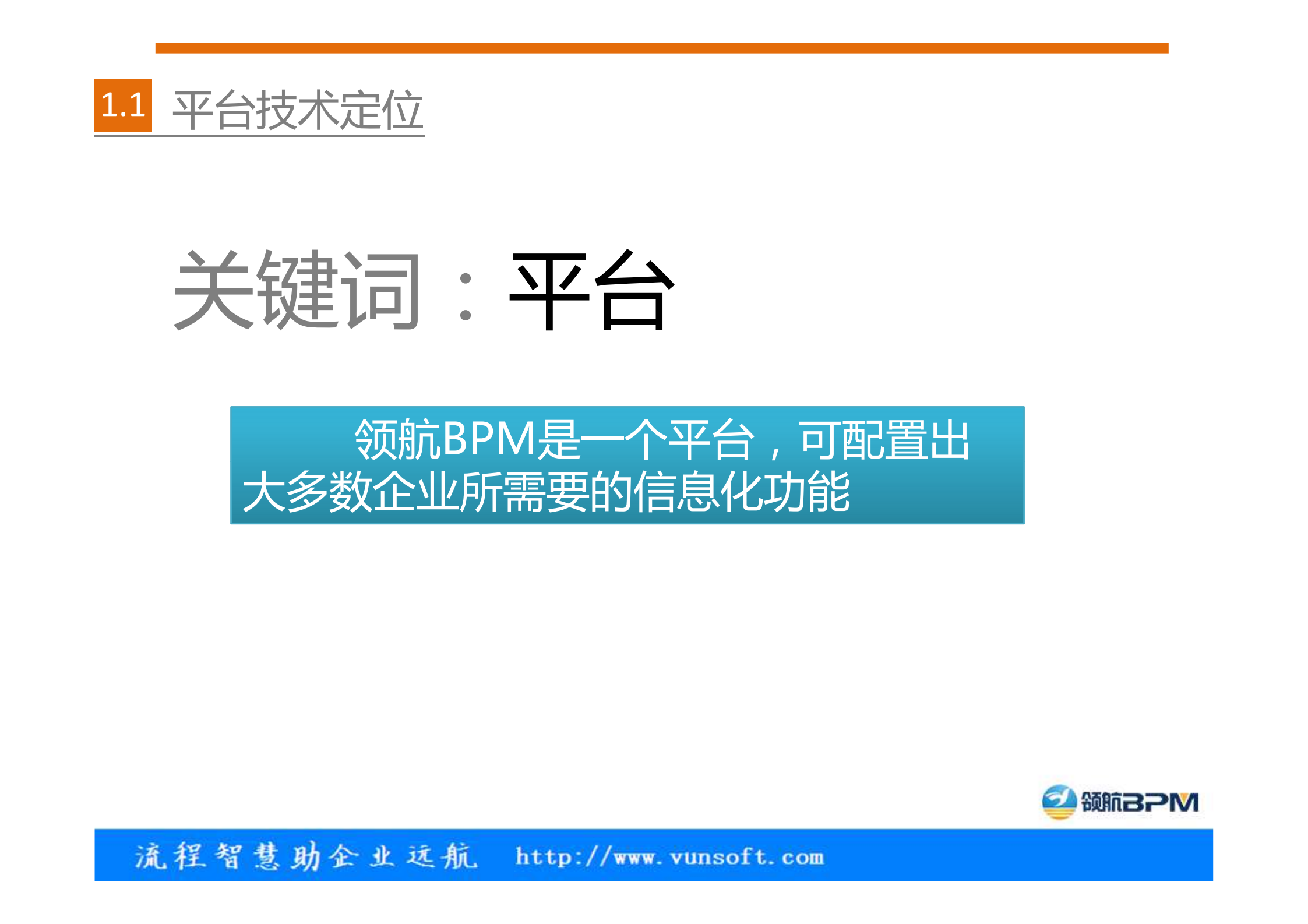 1.1 平台技术定位

关键词：平台

领航BPM是一个平台，可配置出大多数企业所需要的信息化功能

领航BPM

流程智慧助企业远航 http://www.vunsoft.com